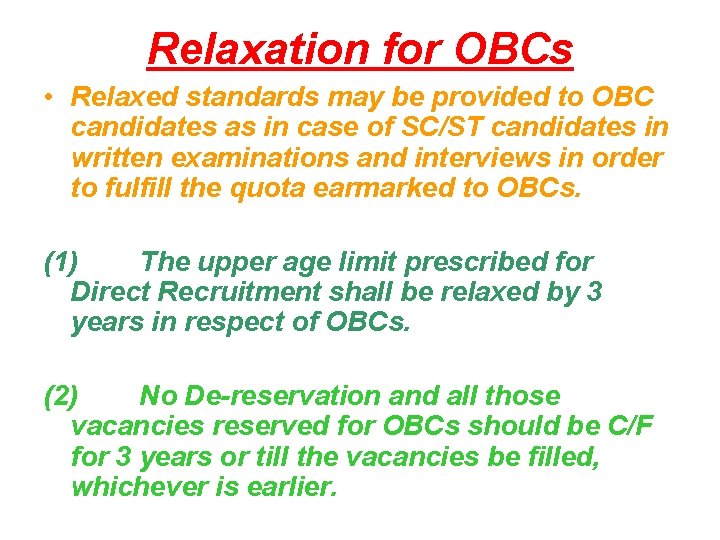 Relaxation for OBCs

• Relaxed standards may be provided to OBC candidates as in case of SC/ST candidates in written examinations and interviews in order to fulfill the quota earmarked to OBCs.

(1) The upper age limit prescribed for Direct Recruitment shall be relaxed by 3 years in respect of OBCs.

(2) No De-reservation and all those vacancies reserved for OBCs should be C/F for 3 years or till the vacancies be filled, whichever is earlier.